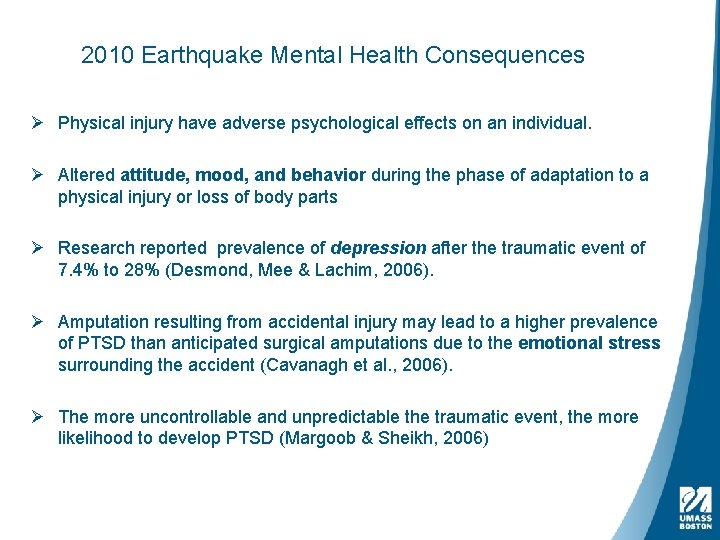 2010 Earthquake Mental Health Consequences

➢ Physical injury have adverse psychological effects on an individual.

➢ Altered attitude, mood, and behavior during the phase of adaptation to a physical injury or loss of body parts

➢ Research reported prevalence of depression after the traumatic event of 7.4% to 28% (Desmond, Mee & Lachim, 2006).

➢ Amputation resulting from accidental injury may lead to a higher prevalence of PTSD than anticipated surgical amputations due to the emotional stress surrounding the accident (Cavanagh et al., 2006).

➢ The more uncontrollable and unpredictable the traumatic event, the more likelihood to develop PTSD (Margoob & Sheikh, 2006)

UMASS BOSTON